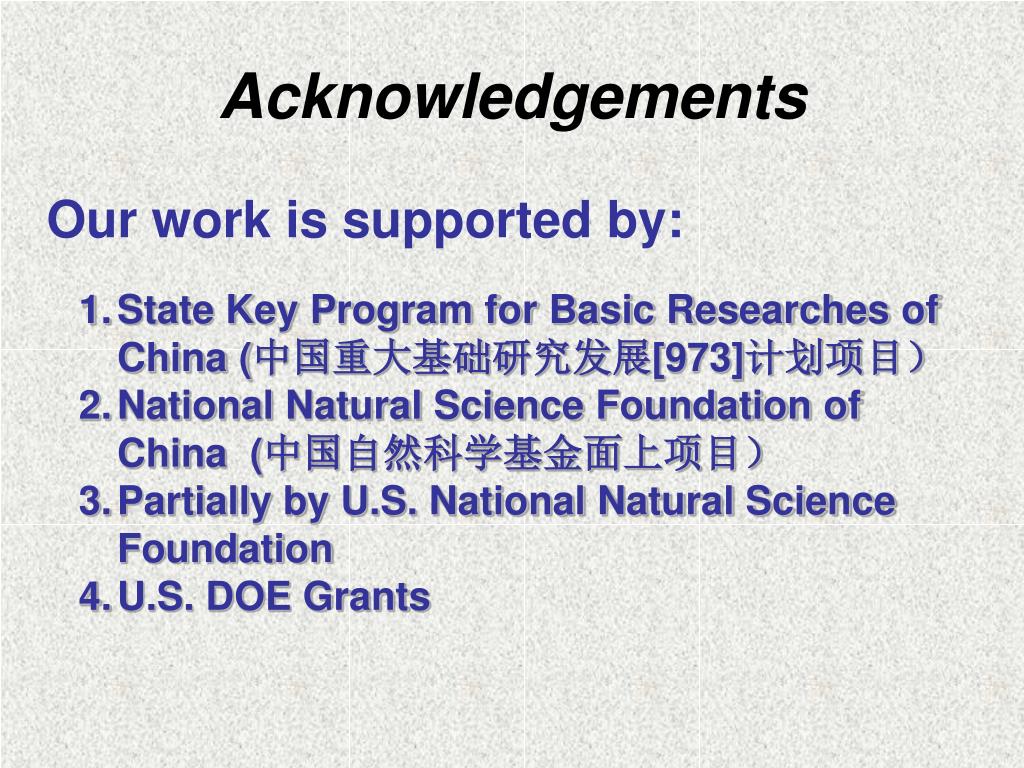 Acknowledgements

Our work is supported by:

1. State Key Program for Basic Researches of China (中国重大基础研究发展[973]计划项目）
2. National Natural Science Foundation of China (中国自然科学基金面上项目）
3. Partially by U.S. National Natural Science Foundation
4. U.S. DOE Grants